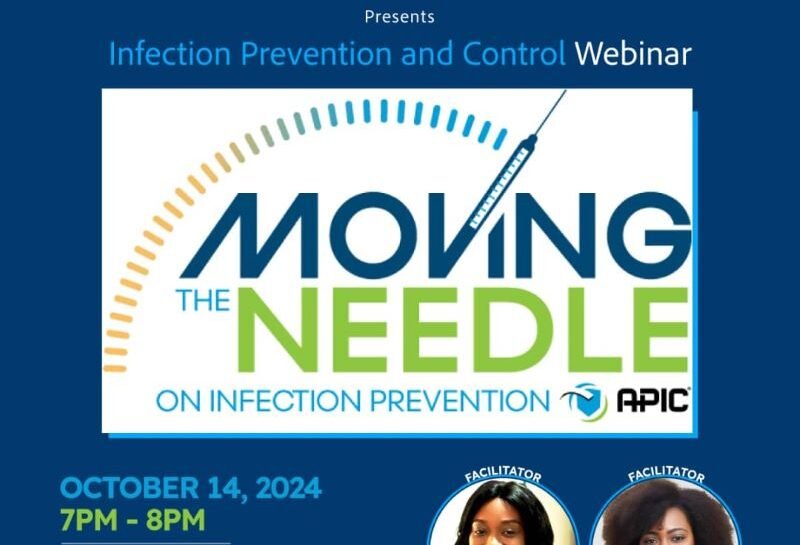 Presents

Infection Prevention and Control Webinar

MOVING THE NEEDLE ON INFECTION PREVENTION

APIC

OCTOBER 14, 2024
7PM - 8PM

FACILITATOR

FACILITATOR